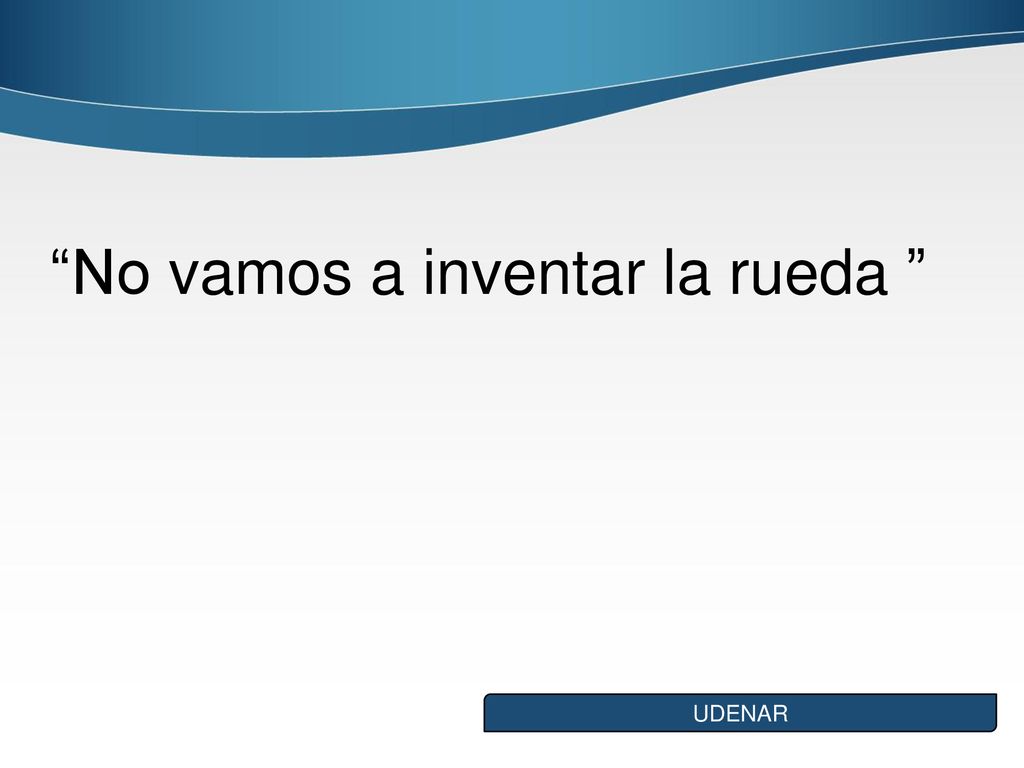 “No vamos a inventar la rueda ”

UDENAR